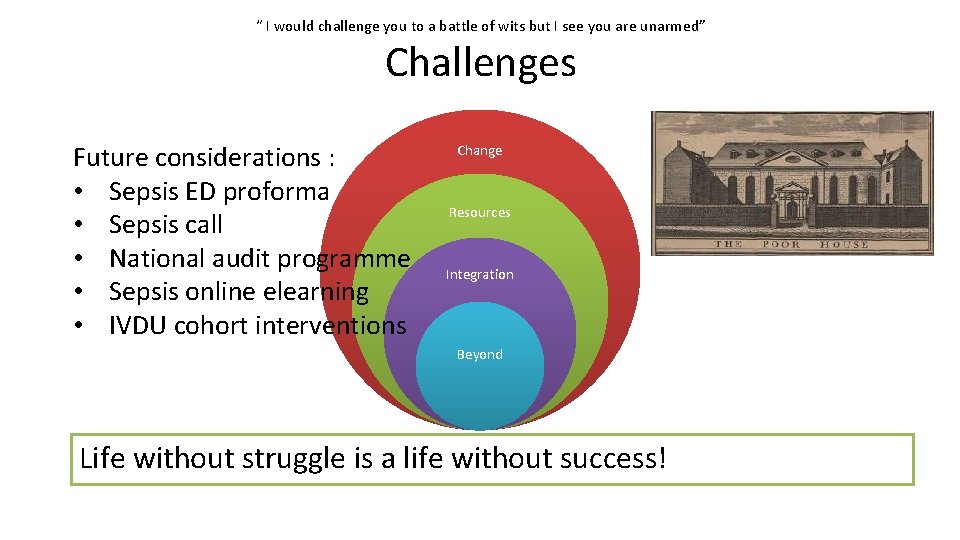 " I would challenge you to a battle of wits but I see you are unarmed"

Challenges

Future considerations :
• Sepsis ED proforma
• Sepsis call
• National audit programme
• Sepsis online elearning
• IVDU cohort interventions

Change

Resources

Integration

Beyond

THE POOR HOUSE

Life without struggle is a life without success!